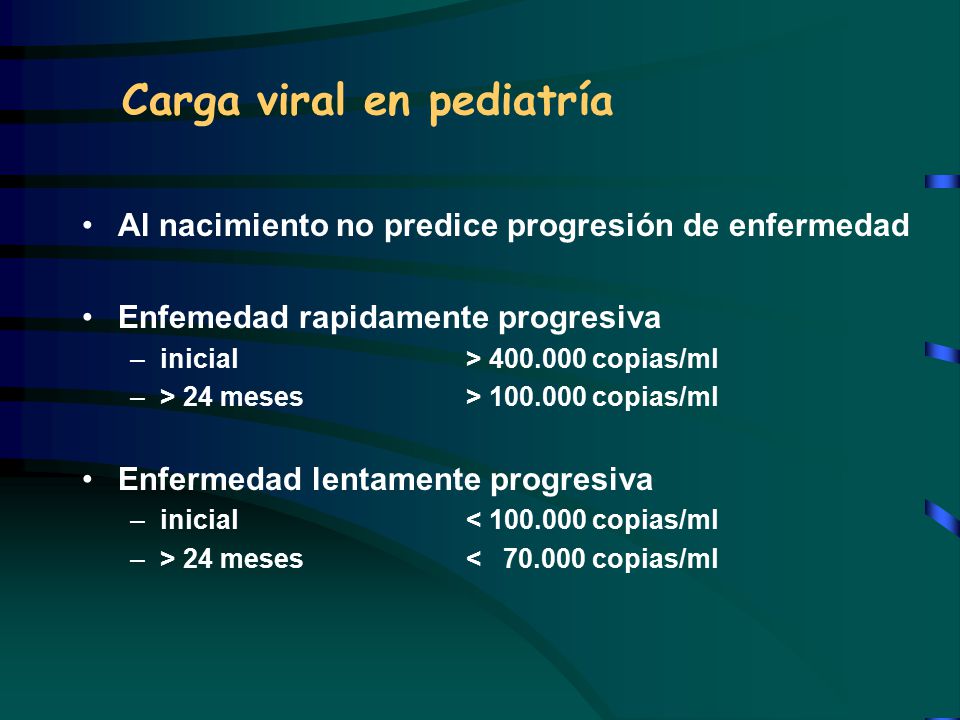 Carga viral en pediatría

• Al nacimiento no predice progresión de enfermedad

• Enfemedad rapidamente progresiva
– inicial > 400.000 copias/ml
– > 24 meses > 100.000 copias/ml

• Enfermedad lentamente progresiva
– inicial < 100.000 copias/ml
– > 24 meses < 70.000 copias/ml